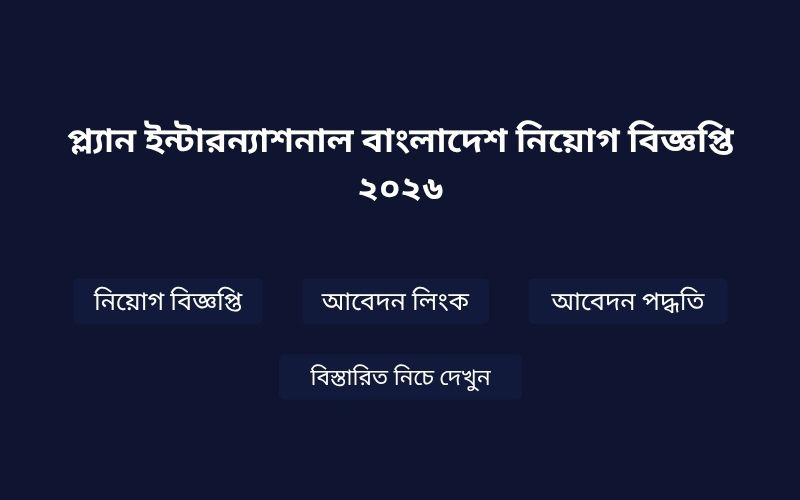 প্ল্যান ইন্টারন্যাশনাল বাংলাদেশ নিয়োগ বিজ্ঞপ্তি ২০২৬

নিয়োগ বিজ্ঞপ্তি

আবেদন লিংক

আবেদন পদ্ধতি

বিস্তারিত নিচে দেখুন